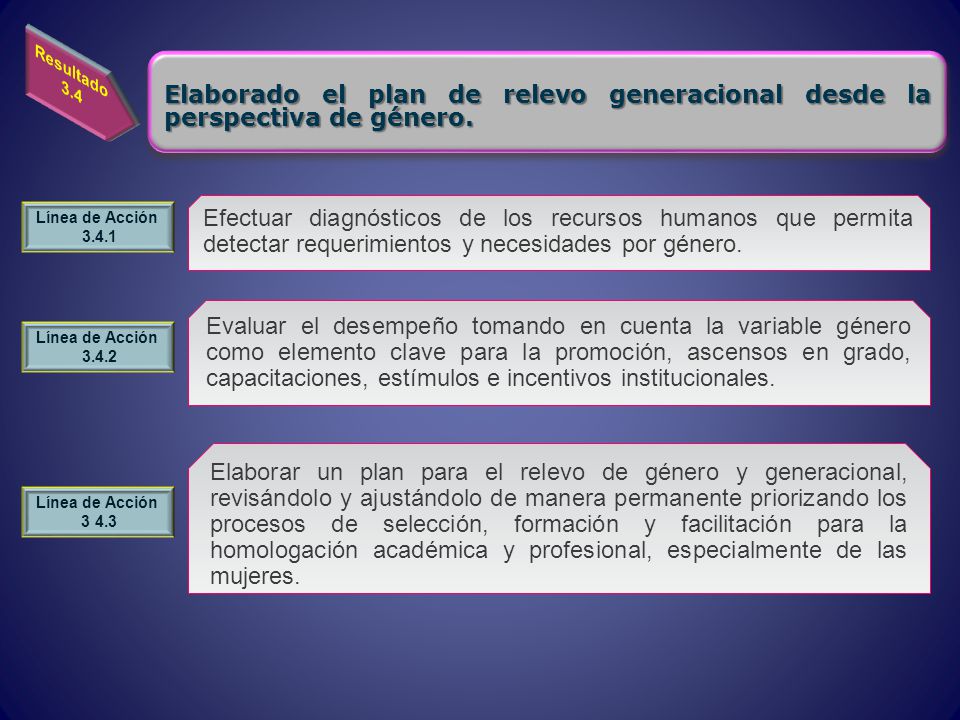 Resultado 3.4

Elaborado el plan de relevo generacional desde la perspectiva de género.

Línea de Acción 3.4.1

Efectuar diagnósticos de los recursos humanos que permita detectar requerimientos y necesidades por género.

Línea de Acción 3.4.2

Evaluar el desempeño tomando en cuenta la variable género como elemento clave para la promoción, ascensos en grado, capacitaciones, estímulos e incentivos institucionales.

Línea de Acción 3 4.3

Elaborar un plan para el relevo de género y generacional, revisándolo y ajustándolo de manera permanente priorizando los procesos de selección, formación y facilitación para la homologación académica y profesional, especialmente de las mujeres.